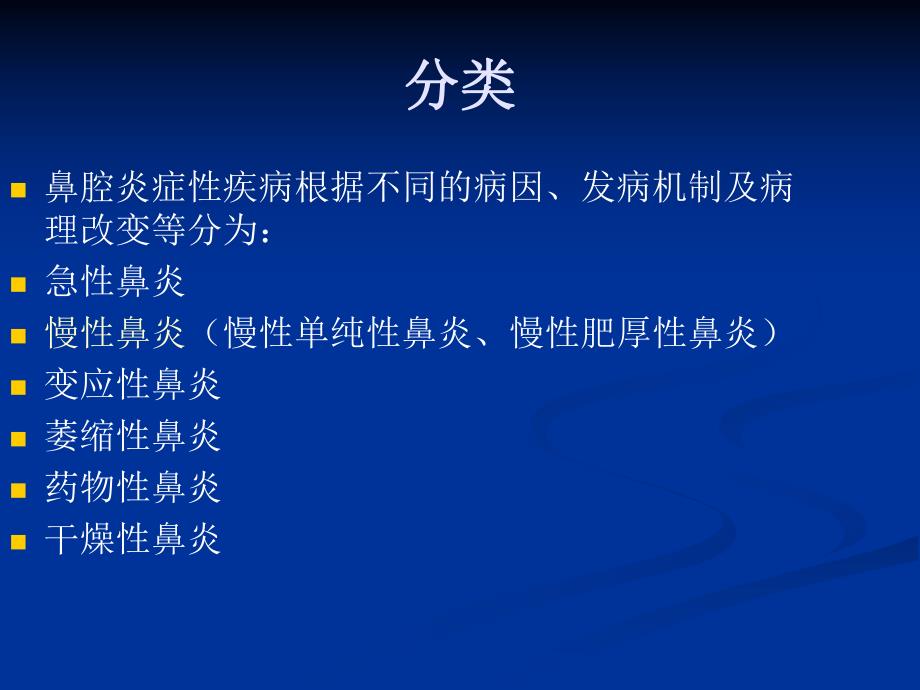 分类

- 鼻腔炎症性疾病根据不同的病因、发病机制及病理改变等分为：
- 急性鼻炎
- 慢性鼻炎（慢性单纯性鼻炎、慢性肥厚性鼻炎）
- 变应性鼻炎
- 萎缩性鼻炎
- 药物性鼻炎
- 干燥性鼻炎